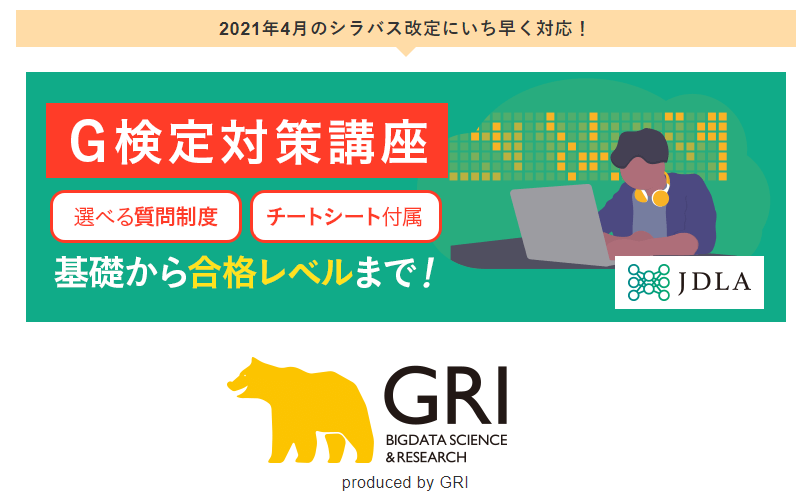 2021年4月のシラバス改定にいち早く対応！

G検定対策講座

選べる質問制度

チートシート付属

基礎から合格レベルまで！

JDLA

GRI
BIGDATA SCIENCE
& RESEARCH

produced by GRI